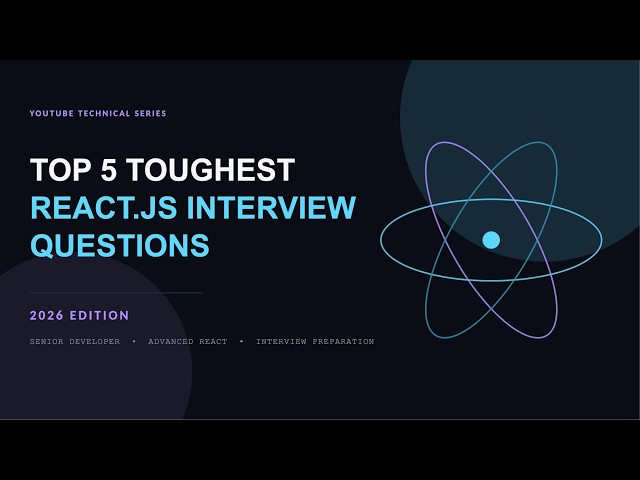 YOUTUBE TECHNICAL SERIES

TOP 5 TOUGHEST REACT.JS INTERVIEW QUESTIONS

2026 EDITION

SENIOR DEVELOPER • ADVANCED REACT • INTERVIEW PREPARATION